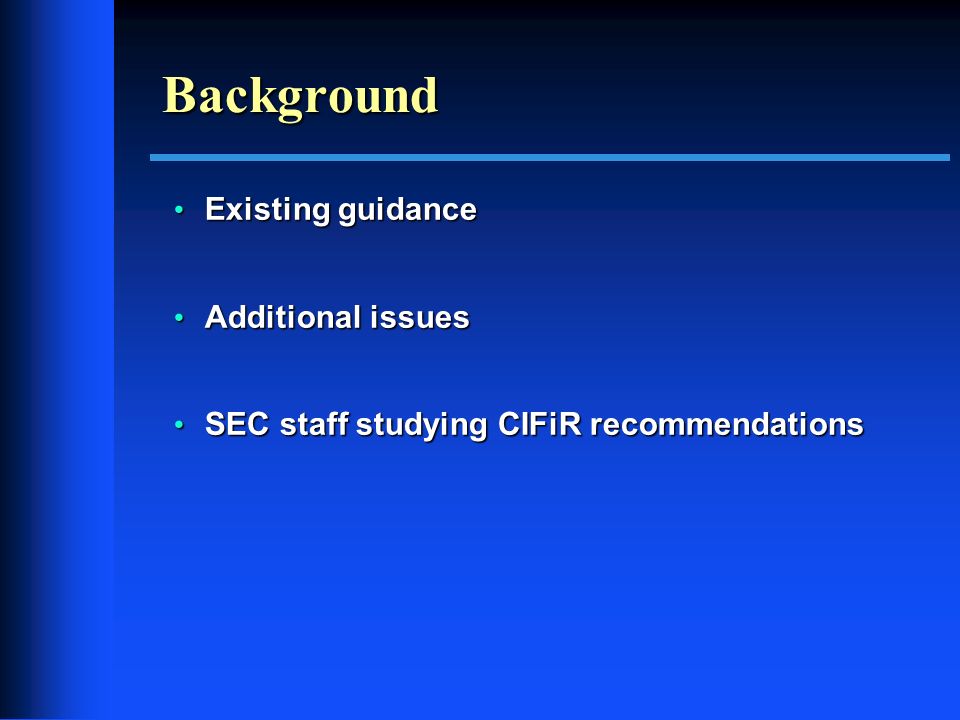 Background

• Existing guidance

• Additional issues

• SEC staff studying CIFiR recommendations